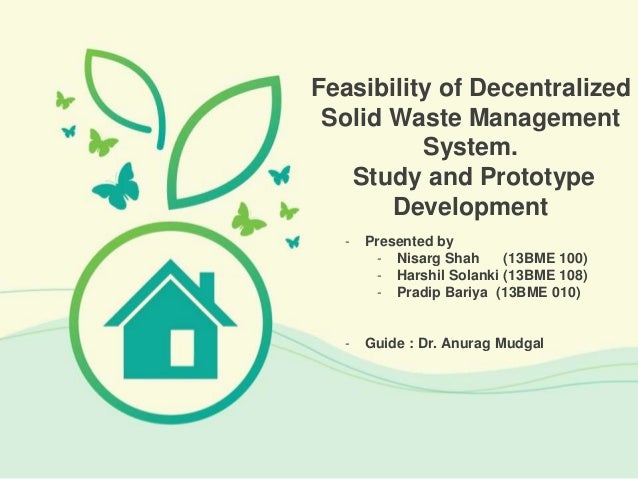 Feasibility of Decentralized Solid Waste Management System.
Study and Prototype Development

- Presented by
  - Nisarg Shah (13BME 100)
  - Harshil Solanki (13BME 108)
  - Pradip Bariya (13BME 010)

- Guide : Dr. Anurag Mudgal